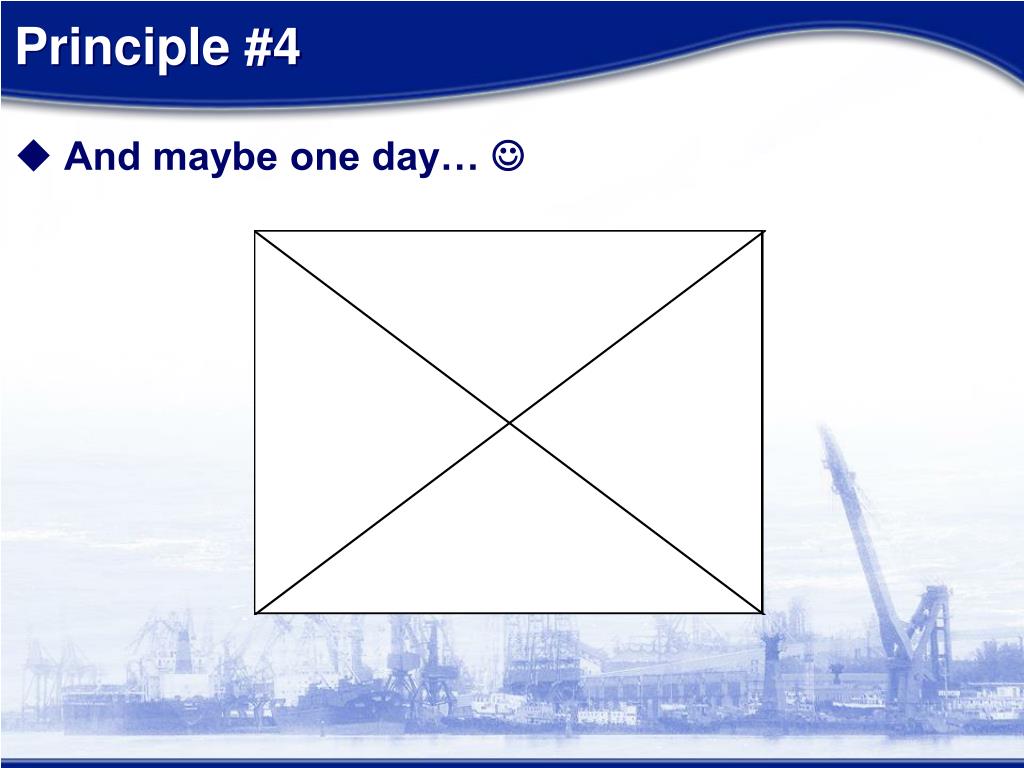 Principle #4

◆ And maybe one day… ☺